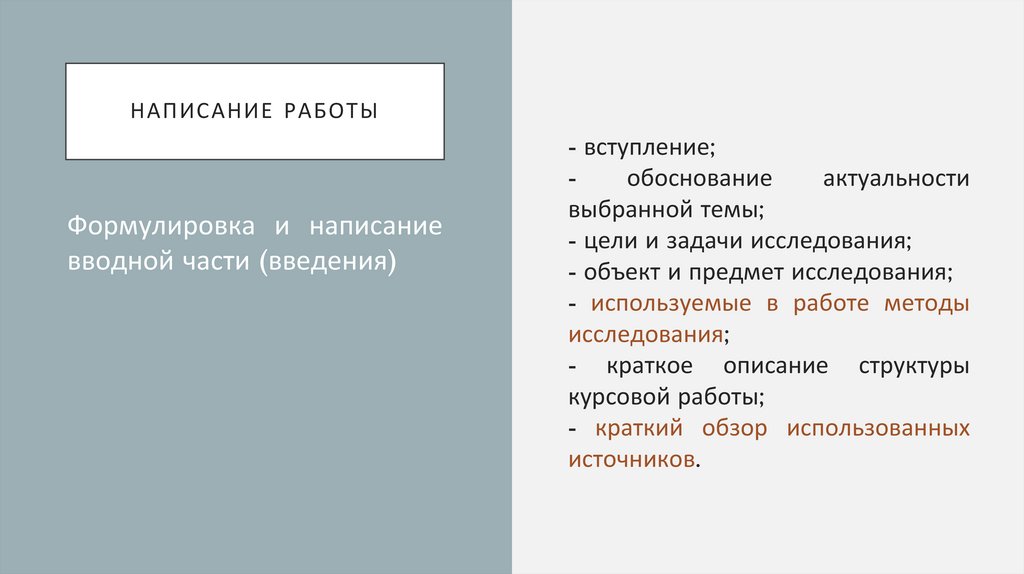 НАПИСАНИЕ РАБОТЫ

Формулировка и написание вводной части (введения)

- вступление;
- обоснование актуальности выбранной темы;
- цели и задачи исследования;
- объект и предмет исследования;
- используемые в работе методы исследования;
- краткое описание структуры курсовой работы;
- краткий обзор использованных источников.